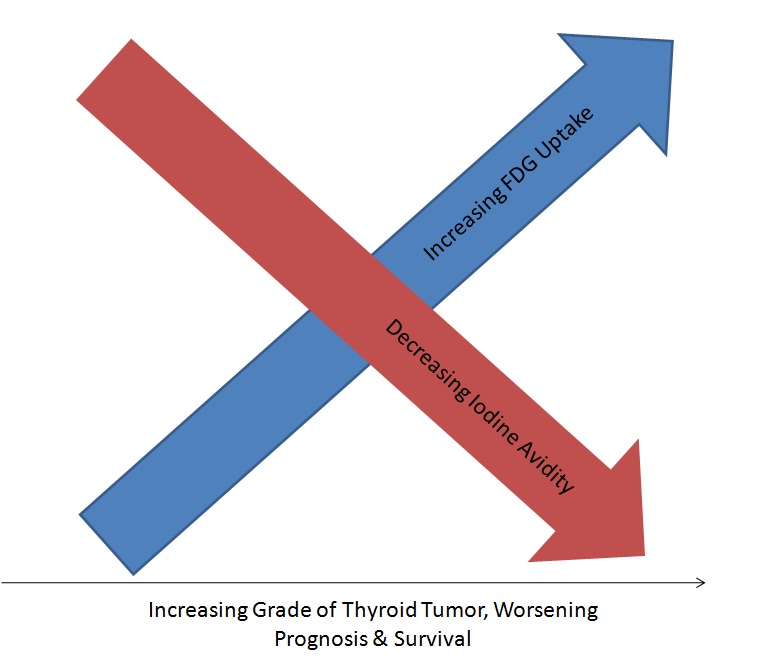 Increasing FDG Uptake

Decreasing Iodine Avidity

Increasing Grade of Thyroid Tumor, Worsening Prognosis & Survival